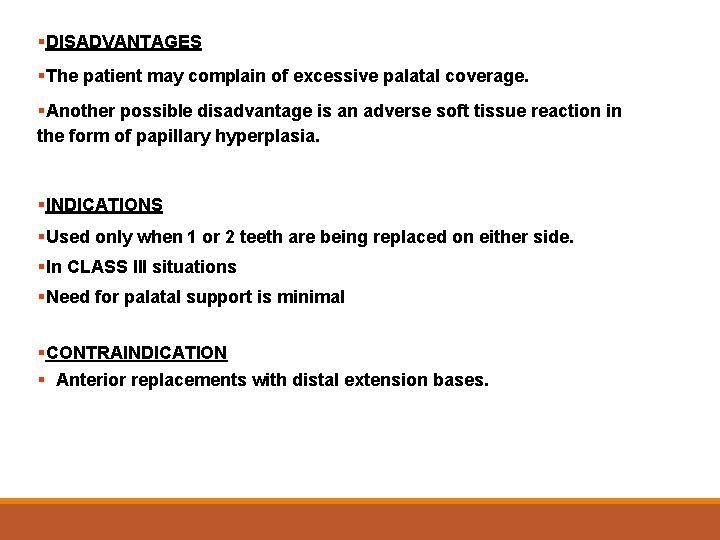 ▪DISADVANTAGES

▪The patient may complain of excessive palatal coverage.

▪Another possible disadvantage is an adverse soft tissue reaction in the form of papillary hyperplasia.

▪INDICATIONS

▪Used only when 1 or 2 teeth are being replaced on either side.

▪In CLASS III situations

▪Need for palatal support is minimal

▪CONTRAINDICATION

▪ Anterior replacements with distal extension bases.